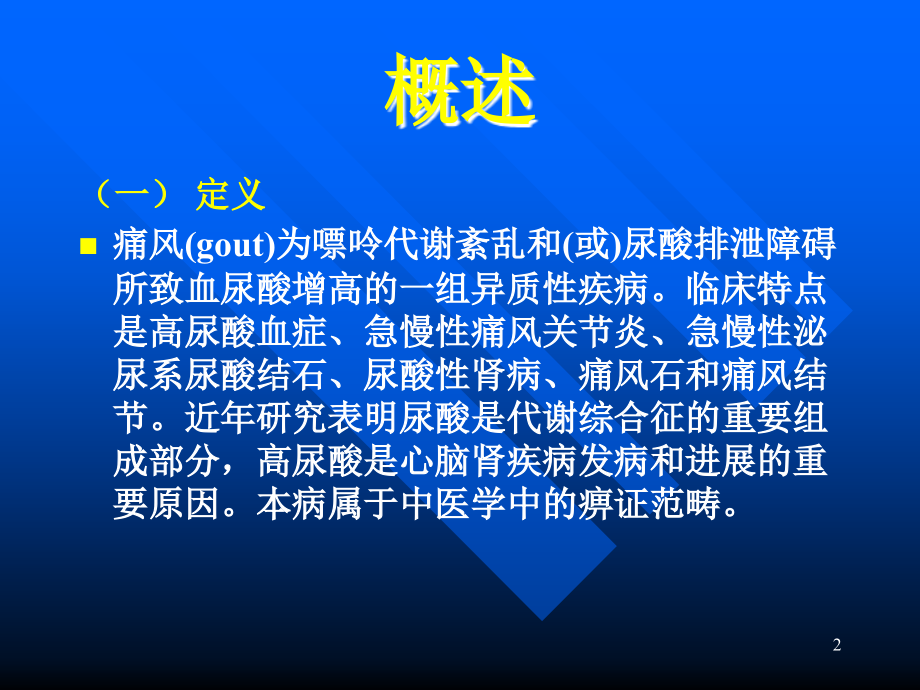 概述

（一） 定义

痛风(gout)为嘌呤代谢紊乱和(或)尿酸排泄障碍所致血尿酸增高的一组异质性疾病。临床特点是高尿酸血症、急慢性痛风关节炎、急慢性泌尿系尿酸结石、尿酸性肾病、痛风石和痛风结节。近年研究表明尿酸是代谢综合征的重要组成部分，高尿酸是心脑肾疾病发病和进展的重要原因。本病属于中医学中的痹证范畴。

2